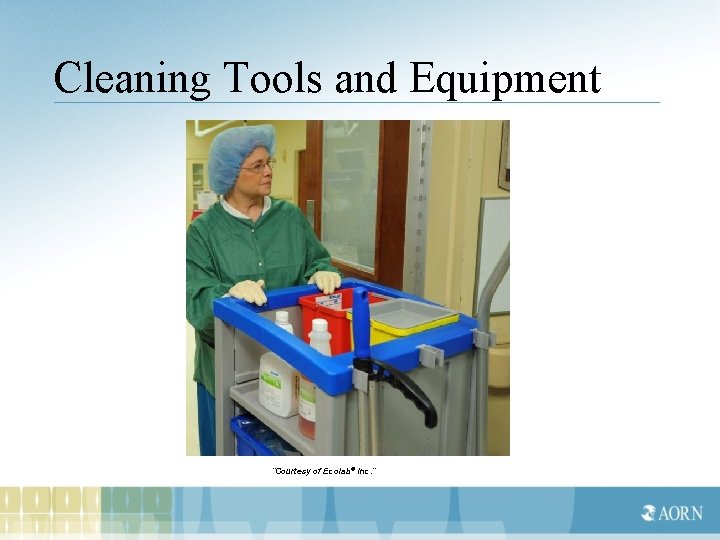 Cleaning Tools and Equipment

"Courtesy of Ecolab® Inc."

AORN